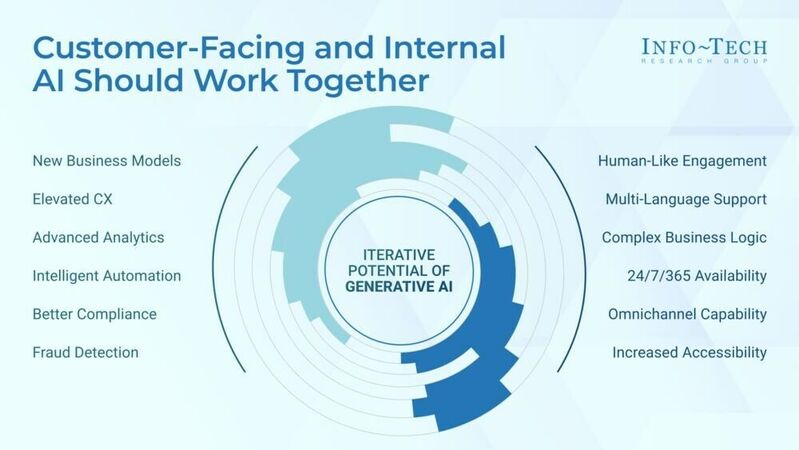 Customer-Facing and Internal AI Should Work Together

INFO~TECH
RESEARCH GROUP

New Business Models

Elevated CX

Advanced Analytics

Intelligent Automation

Better Compliance

Fraud Detection

ITERATIVE POTENTIAL OF GENERATIVE AI

Human-Like Engagement

Multi-Language Support

Complex Business Logic

24/7/365 Availability

Omnichannel Capability

Increased Accessibility